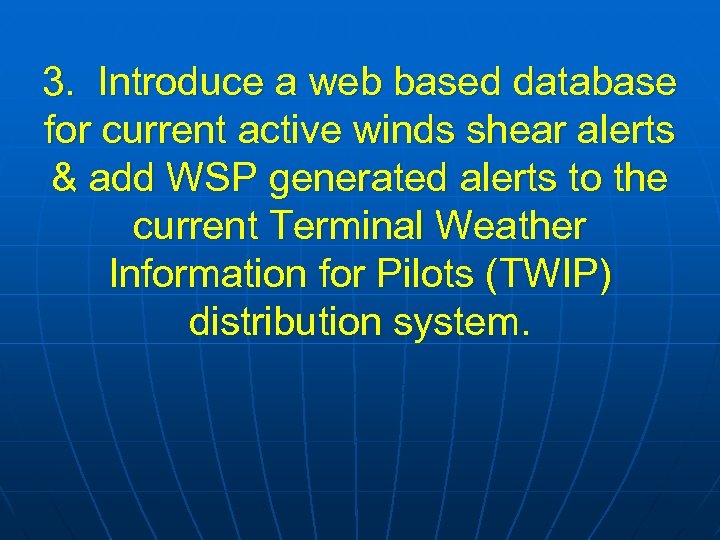 3. Introduce a web based database for current active winds shear alerts & add WSP generated alerts to the current Terminal Weather Information for Pilots (TWIP) distribution system.